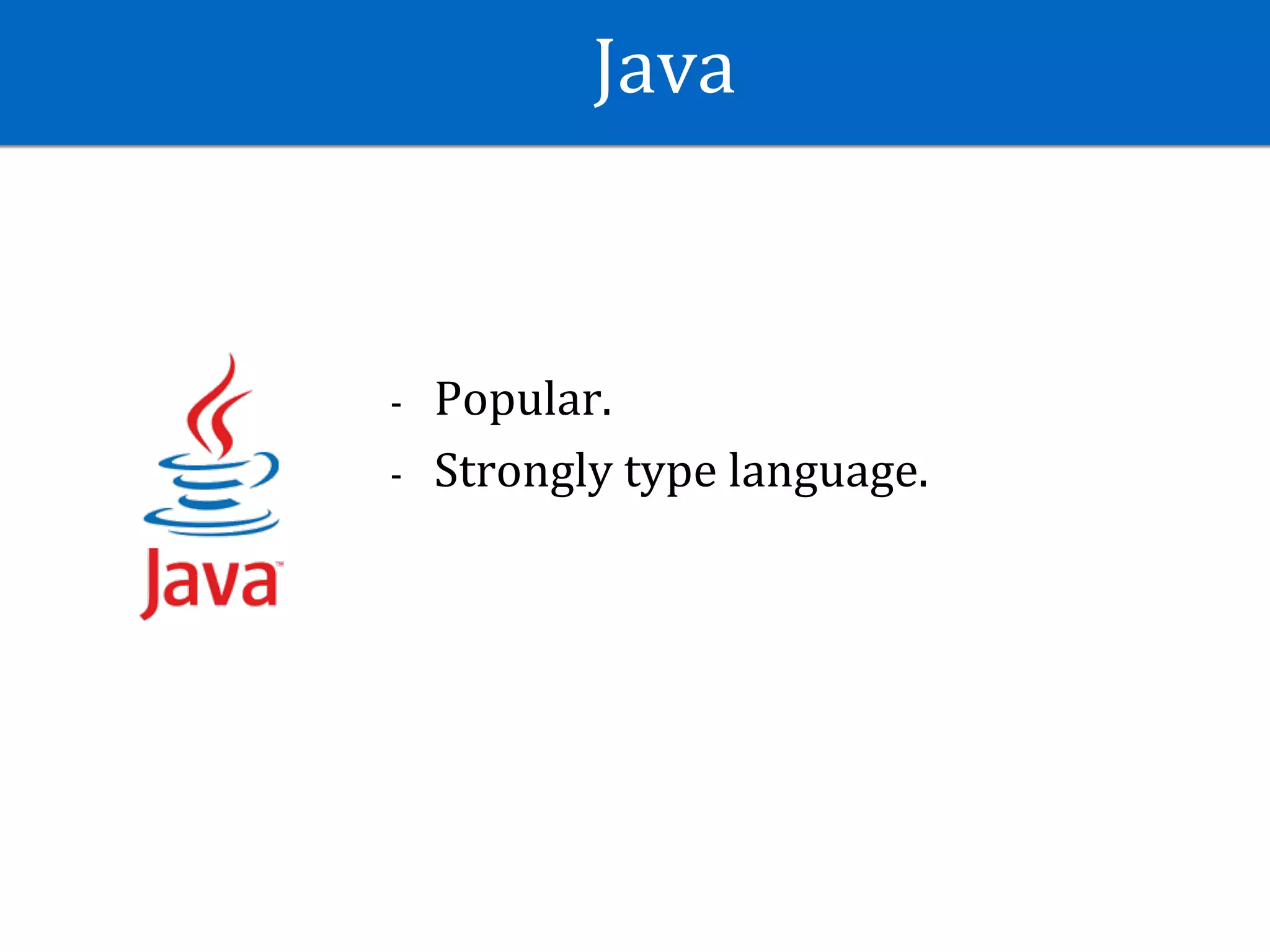 Java

Java™

- Popular.
- Strongly type language.